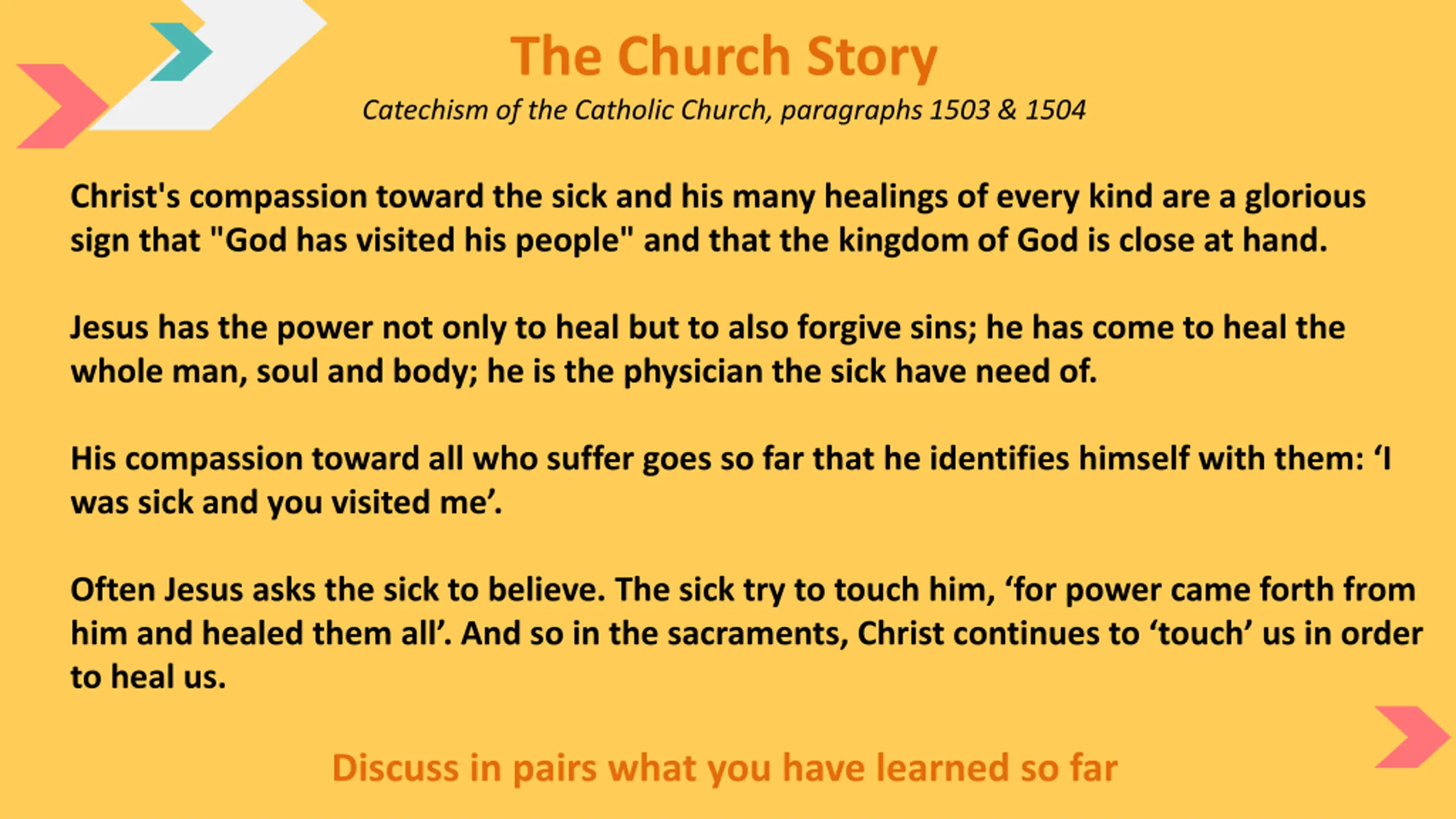 The Church Story

Catechism of the Catholic Church, paragraphs 1503 & 1504

Christ's compassion toward the sick and his many healings of every kind are a glorious sign that "God has visited his people" and that the kingdom of God is close at hand.

Jesus has the power not only to heal but to also forgive sins; he has come to heal the whole man, soul and body; he is the physician the sick have need of.

His compassion toward all who suffer goes so far that he identifies himself with them: ‘I was sick and you visited me’.

Often Jesus asks the sick to believe. The sick try to touch him, ‘for power came forth from him and healed them all’. And so in the sacraments, Christ continues to ‘touch’ us in order to heal us.

Discuss in pairs what you have learned so far